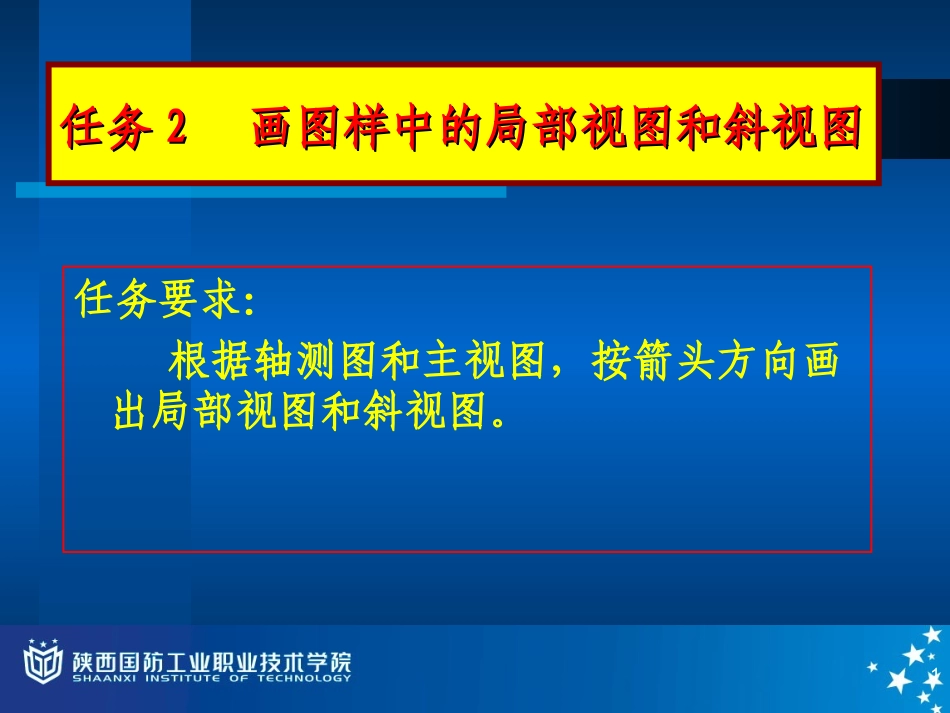 任务 2　画图样中的局部视图和斜视图

任务要求:

根据轴测图和主视图，按箭头方向画出局部视图和斜视图。

陕西国防工业职业技术学院
SHAANXI INSTITUTE OF TECHNOLOGY